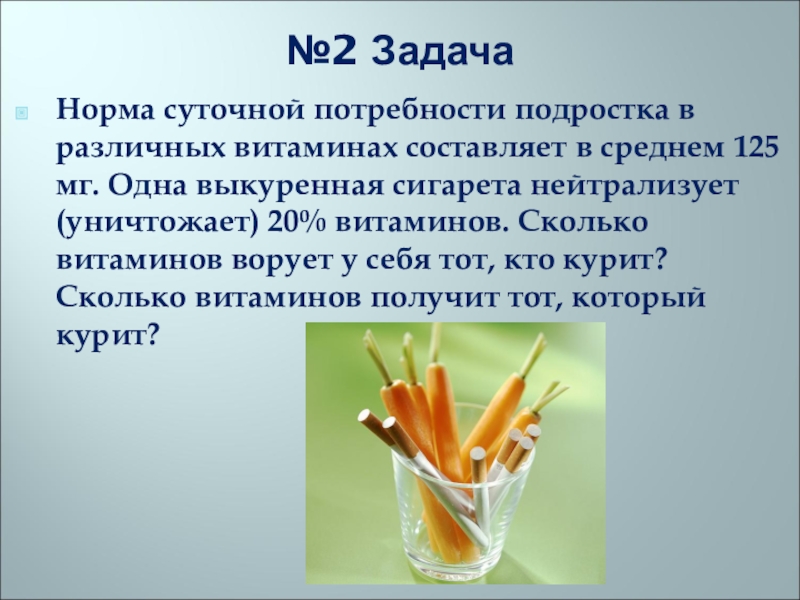 №2 Задача

Норма суточной потребности подростка в различных витаминах составляет в среднем 125 мг. Одна выкуренная сигарета нейтрализует (уничтожает) 20% витаминов. Сколько витаминов ворует у себя тот, кто курит? Сколько витаминов получит тот, который курит?